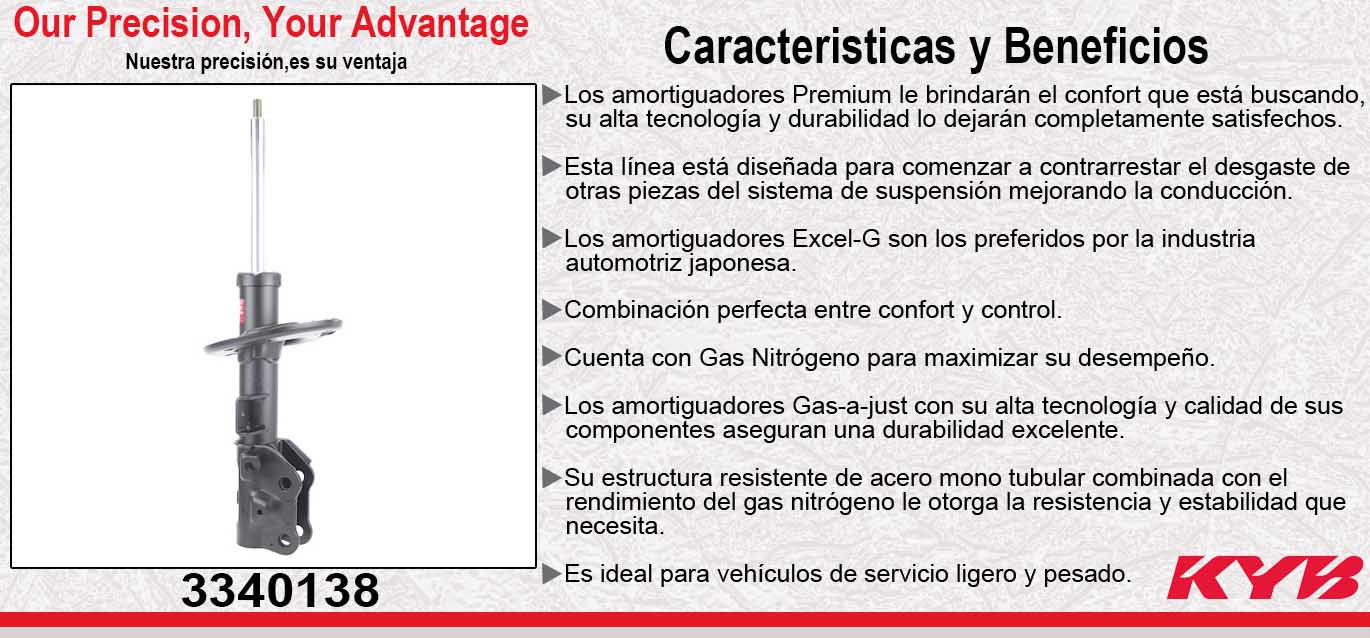 Our Precision, Your Advantage
Nuestra precisión,es su ventaja

3340138

Caracteristicas y Beneficios

▶Los amortiguadores Premium le brindarán el confort que está buscando, su alta tecnología y durabilidad lo dejarán completamente satisfechos.

▶Esta línea está diseñada para comenzar a contrarrestar el desgaste de otras piezas del sistema de suspensión mejorando la conducción.

▶Los amortiguadores Excel-G son los preferidos por la industria automotriz japonesa.

▶Combinación perfecta entre confort y control.

▶Cuenta con Gas Nitrógeno para maximizar su desempeño.

▶Los amortiguadores Gas-a-just con su alta tecnología y calidad de sus componentes aseguran una durabilidad excelente.

▶Su estructura resistente de acero mono tubular combinada con el rendimiento del gas nitrógeno le otorga la resistencia y estabilidad que necesita.

▶Es ideal para vehículos de servicio ligero y pesado.

KYB